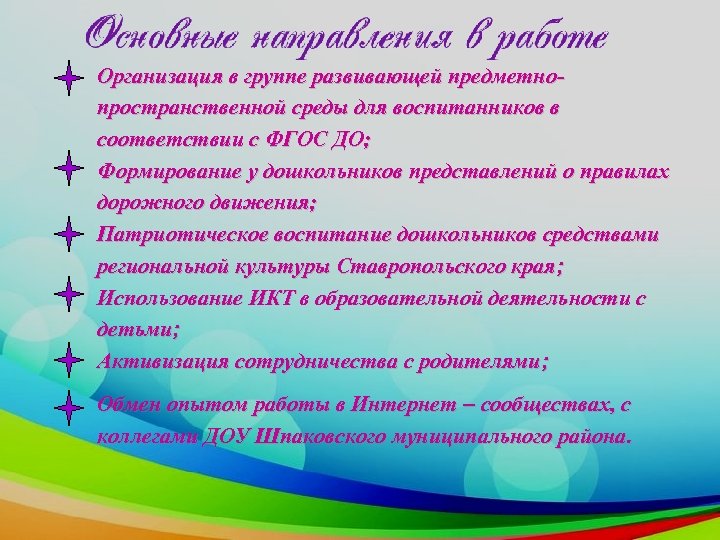 Основные направления в работе

Организация в группе развивающей предметно-пространственной среды для воспитанников в соответствии с ФГОС ДО;

Формирование у дошкольников представлений о правилах дорожного движения;

Патриотическое воспитание дошкольников средствами региональной культуры Ставропольского края;

Использование ИКТ в образовательной деятельности с детьми;

Активизация сотрудничества с родителями;

Обмен опытом работы в Интернет – сообществах, с коллегами ДОУ Шпаковского муниципального района.